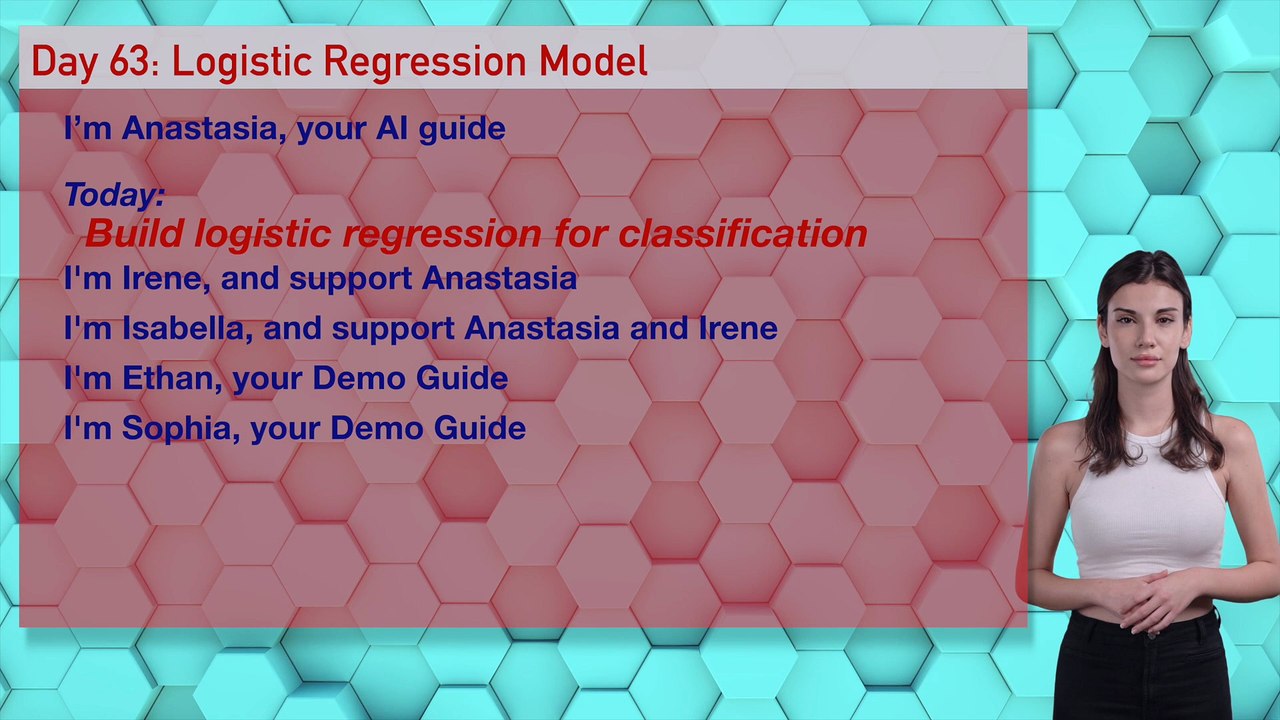 Day 63: Logistic Regression Model

I'm Anastasia, your AI guide

Today:
Build logistic regression for classification

I'm Irene, and support Anastasia

I'm Isabella, and support Anastasia and Irene

I'm Ethan, your Demo Guide

I'm Sophia, your Demo Guide